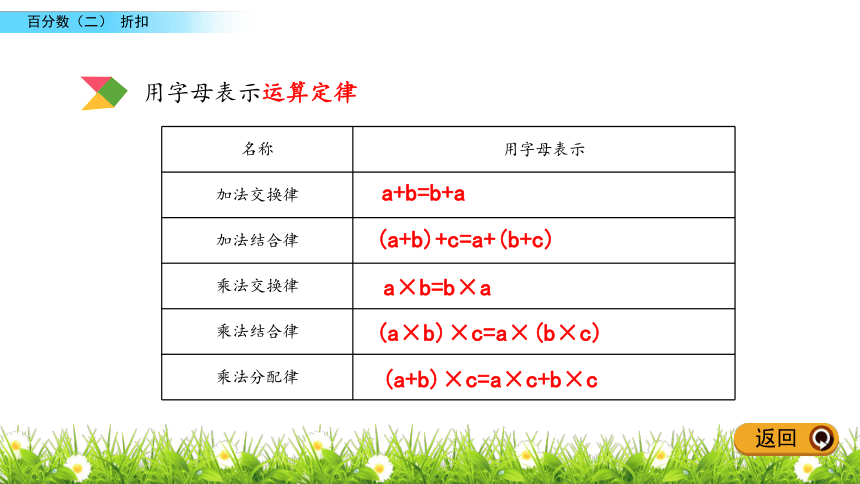 百分数（二） 折扣

用字母表示运算定律

| 名称 | 用字母表示 |
|---|---|
| 加法交换律 | $a+b=b+a$ |
| 加法结合律 | $(a+b)+c=a+(b+c)$ |
| 乘法交换律 | $a\times b=b\times a$ |
| 乘法结合律 | $(a\times b)\times c=a\times(b\times c)$ |
| 乘法分配律 | $(a+b)\times c=a\times c+b\times c$ |

返回